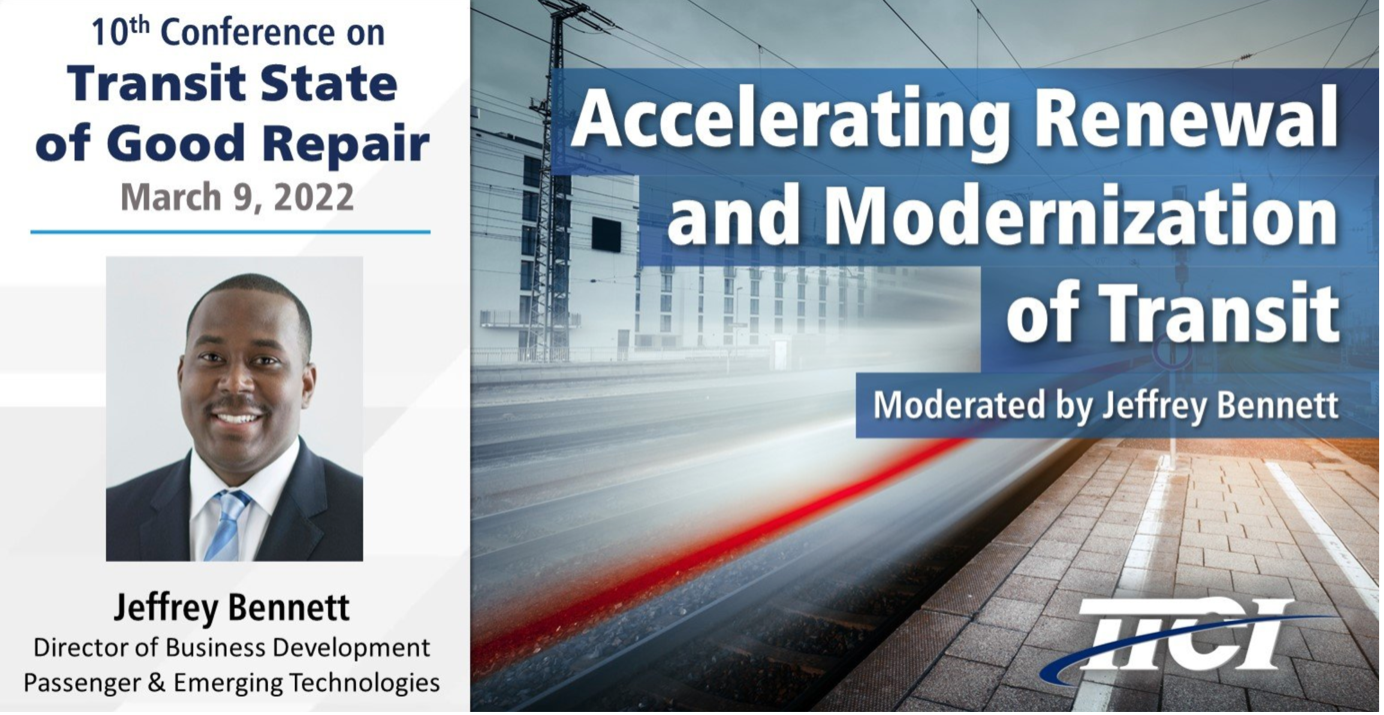 10th Conference on
Transit State of Good Repair
March 9, 2022

Jeffrey Bennett
Director of Business Development
Passenger & Emerging Technologies

Accelerating Renewal and Modernization of Transit

Moderated by Jeffrey Bennett

TTCI